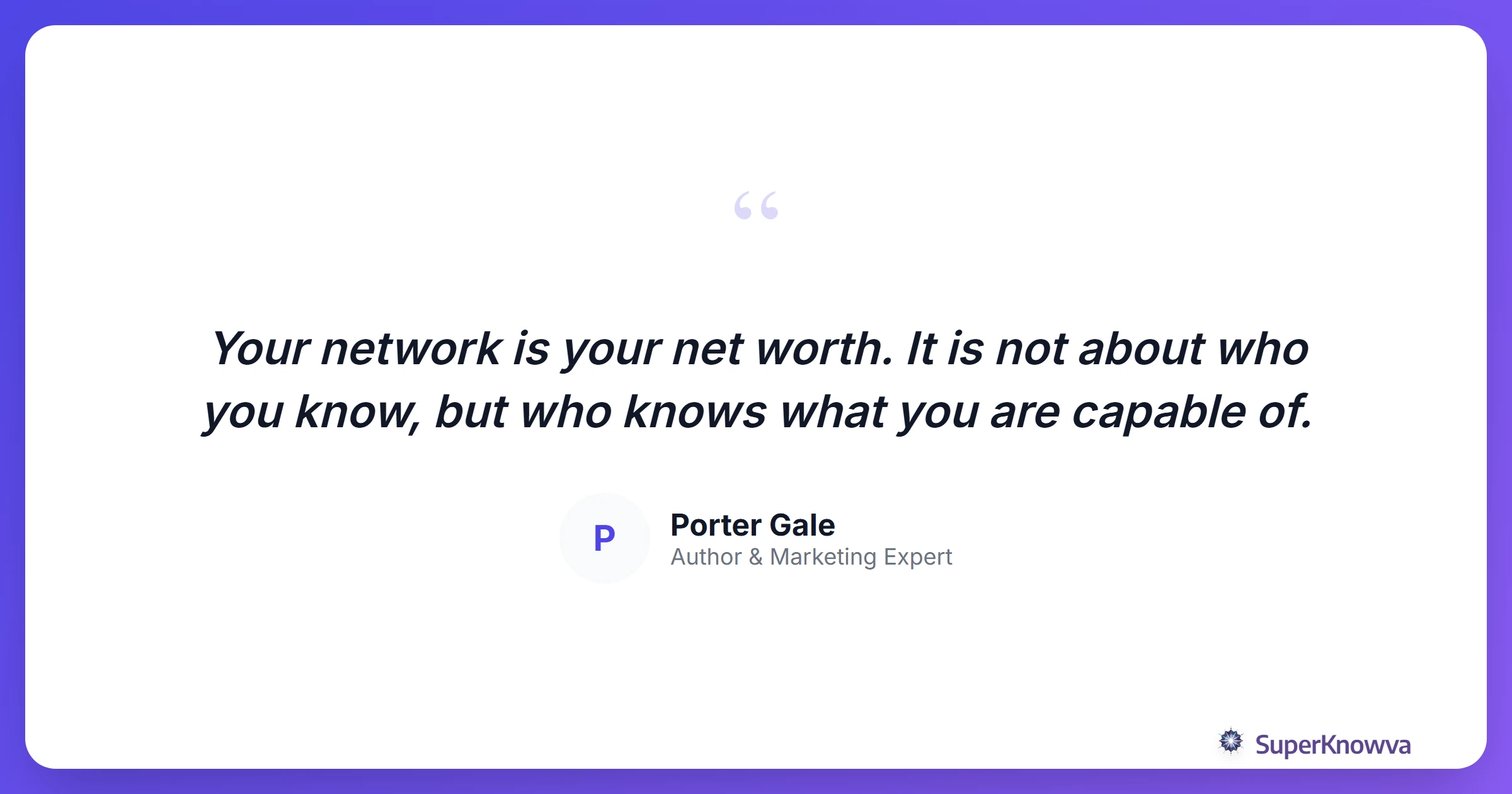 “

Your network is your net worth. It is not about who you know, but who knows what you are capable of.

P

Porter Gale
Author & Marketing Expert

SuperKnowva